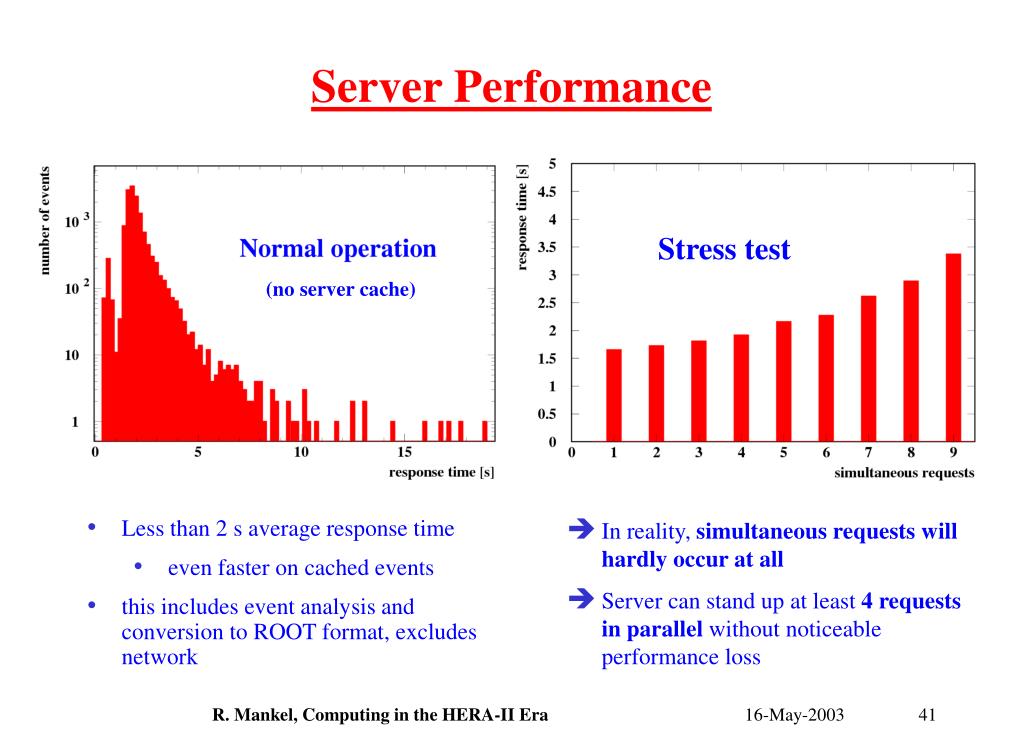 Server Performance

number of events
$10^3$
$10^2$
10
1
0 5 10 15
response time [s]

Normal operation
(no server cache)

response time [s]
5
4.5
4
3.5
3
2.5
2
1.5
1
0.5
0
0 1 2 3 4 5 6 7 8 9
simultaneous requests

Stress test

• Less than 2 s average response time
 • even faster on cached events
• this includes event analysis and conversion to ROOT format, excludes network

➔ In reality, simultaneous requests will hardly occur at all
➔ Server can stand up at least 4 requests in parallel without noticeable performance loss

R. Mankel, Computing in the HERA-II Era 16-May-2003 41